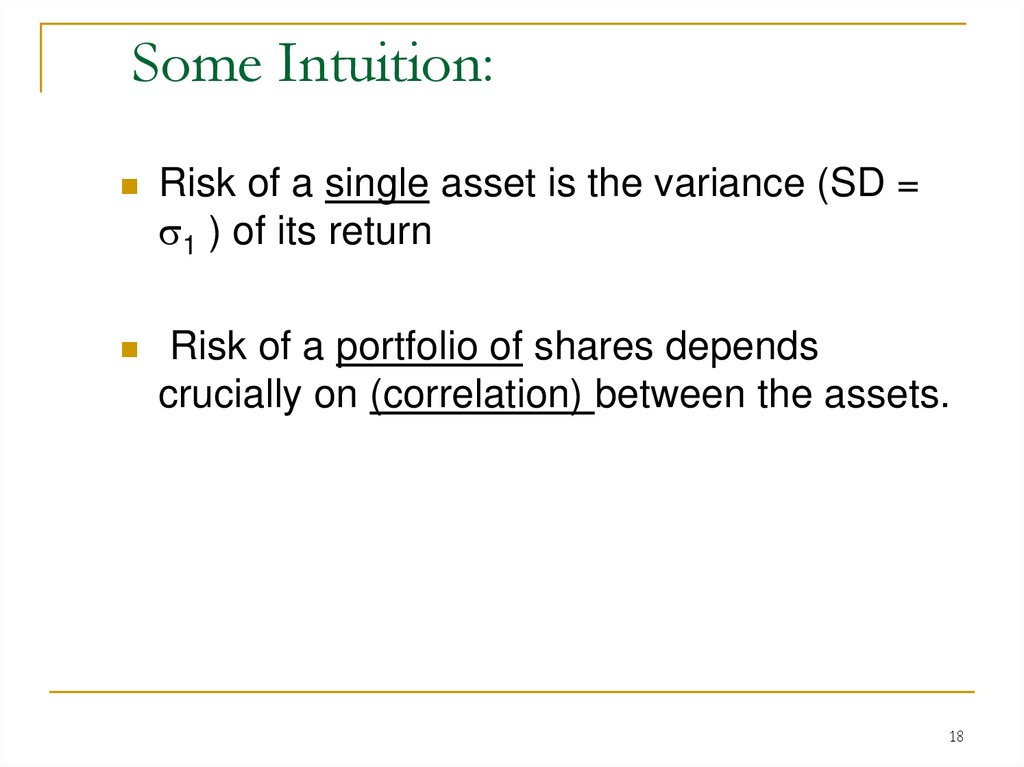 Some Intuition:

Risk of a single asset is the variance (SD = $\sigma_1$ ) of its return

Risk of a portfolio of shares depends crucially on (correlation) between the assets.

18